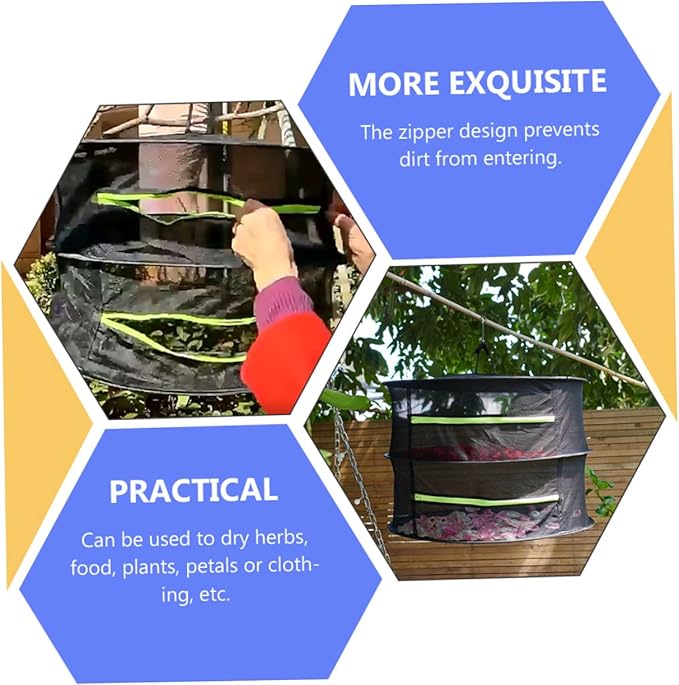 MORE EXQUISITE

The zipper design prevents dirt from entering.

PRACTICAL

Can be used to dry herbs, food, plants, petals or clothing, etc.